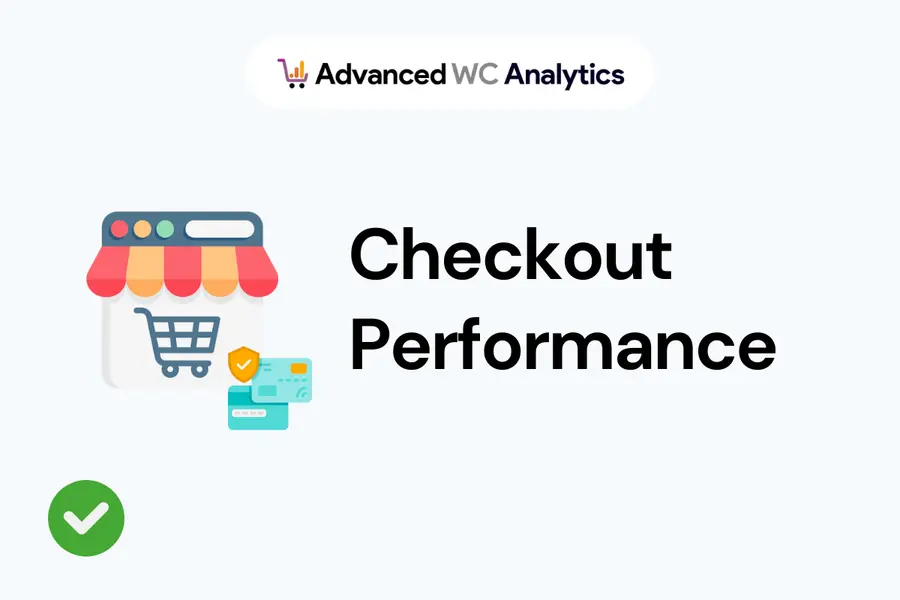 Advanced WC Analytics

Checkout Performance